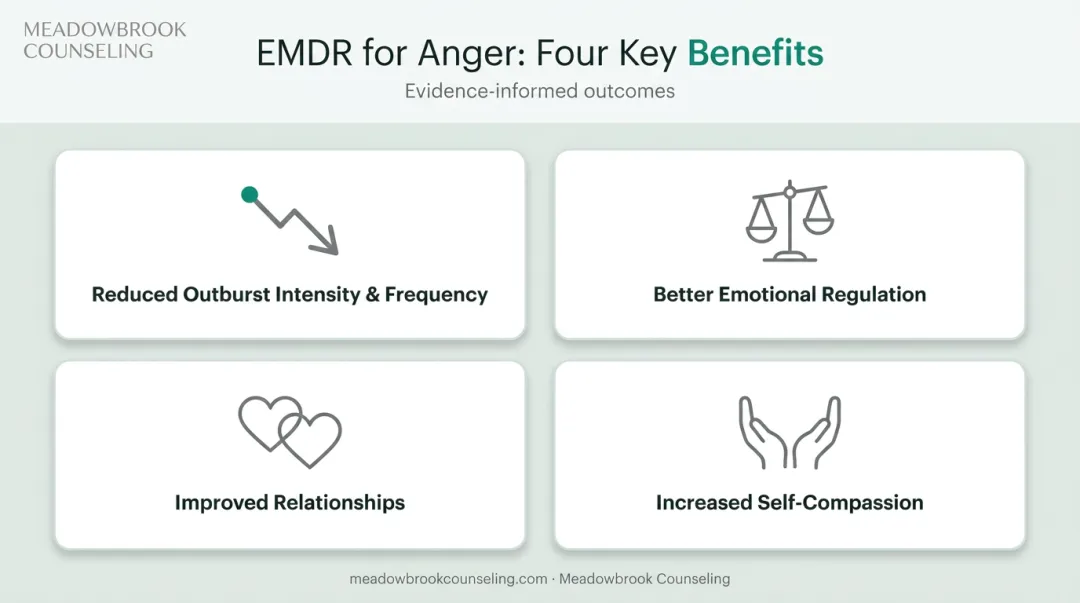 MEADOWBROOK
COUNSELING

EMDR for Anger: Four Key Benefits

Evidence-informed outcomes

Reduced Outburst Intensity & Frequency

Better Emotional Regulation

Improved Relationships

Increased Self-Compassion

meadowbrookcounseling.com · Meadowbrook Counseling